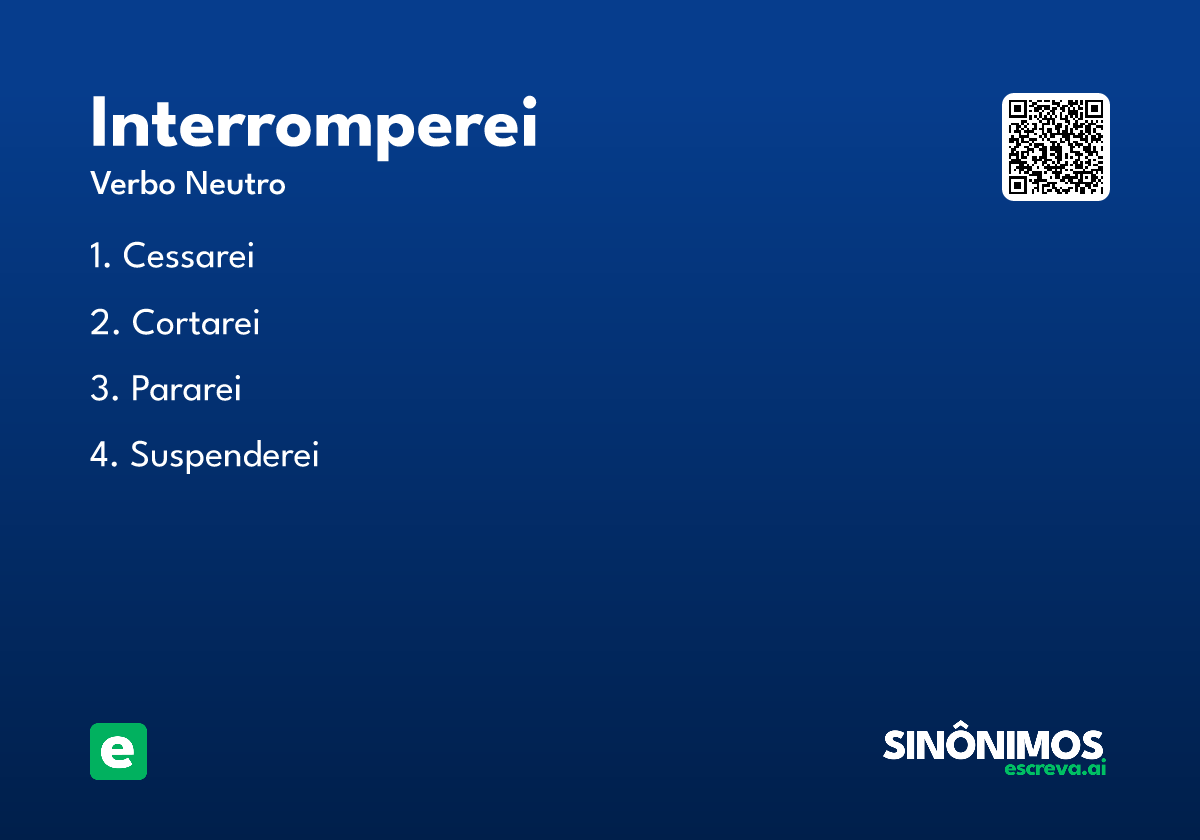 Interromperei
Verbo Neutro

1. Cessarei
2. Cortarei
3. Pararei
4. Suspenderei

e

SINÔNIMOS
escreva.ai